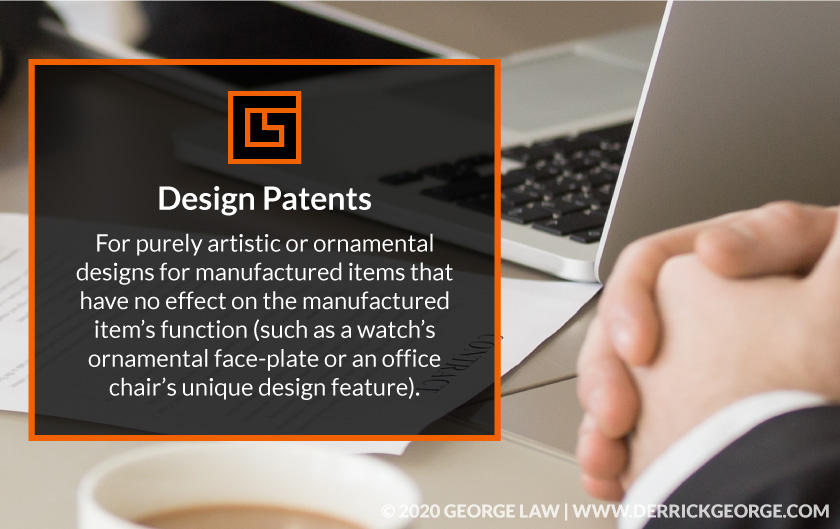 Design Patents

For purely artistic or ornamental designs for manufactured items that have no effect on the manufactured item's function (such as a watch's ornamental face-plate or an office chair's unique design feature).

© 2020 GEORGE LAW | WWW.DERRICKGEORGE.COM